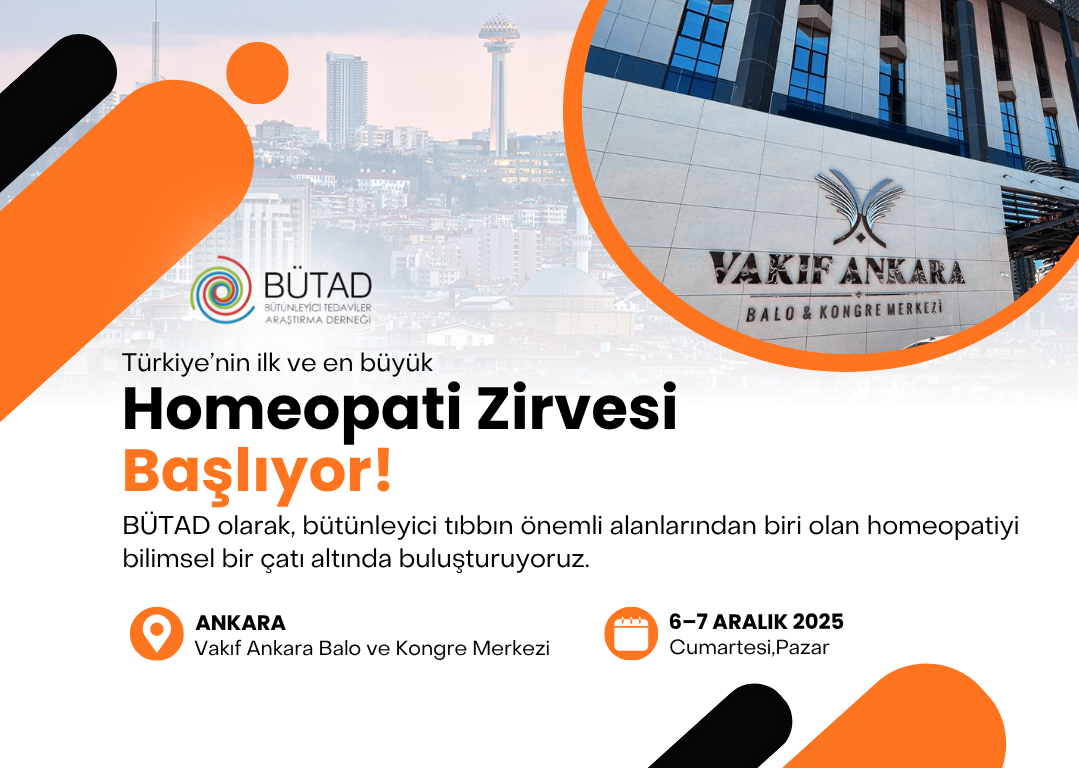 BÜTAD
BÜTÜNLEYİCİ TEDAVİLER ARAŞTIRMA DERNEĞİ

VAKIF ANKARA
BALO & KONGRE MERKEZİ

Türkiye'nin ilk ve en büyük
Homeopati Zirvesi
Başlıyor!

BÜTAD olarak, bütünleyici tıbbın önemli alanlarından biri olan homeopatiyi bilimsel bir çatı altında buluşturuyoruz.

ANKARA
Vakıf Ankara Balo ve Kongre Merkezi

6–7 ARALIK 2025
Cumartesi,Pazar